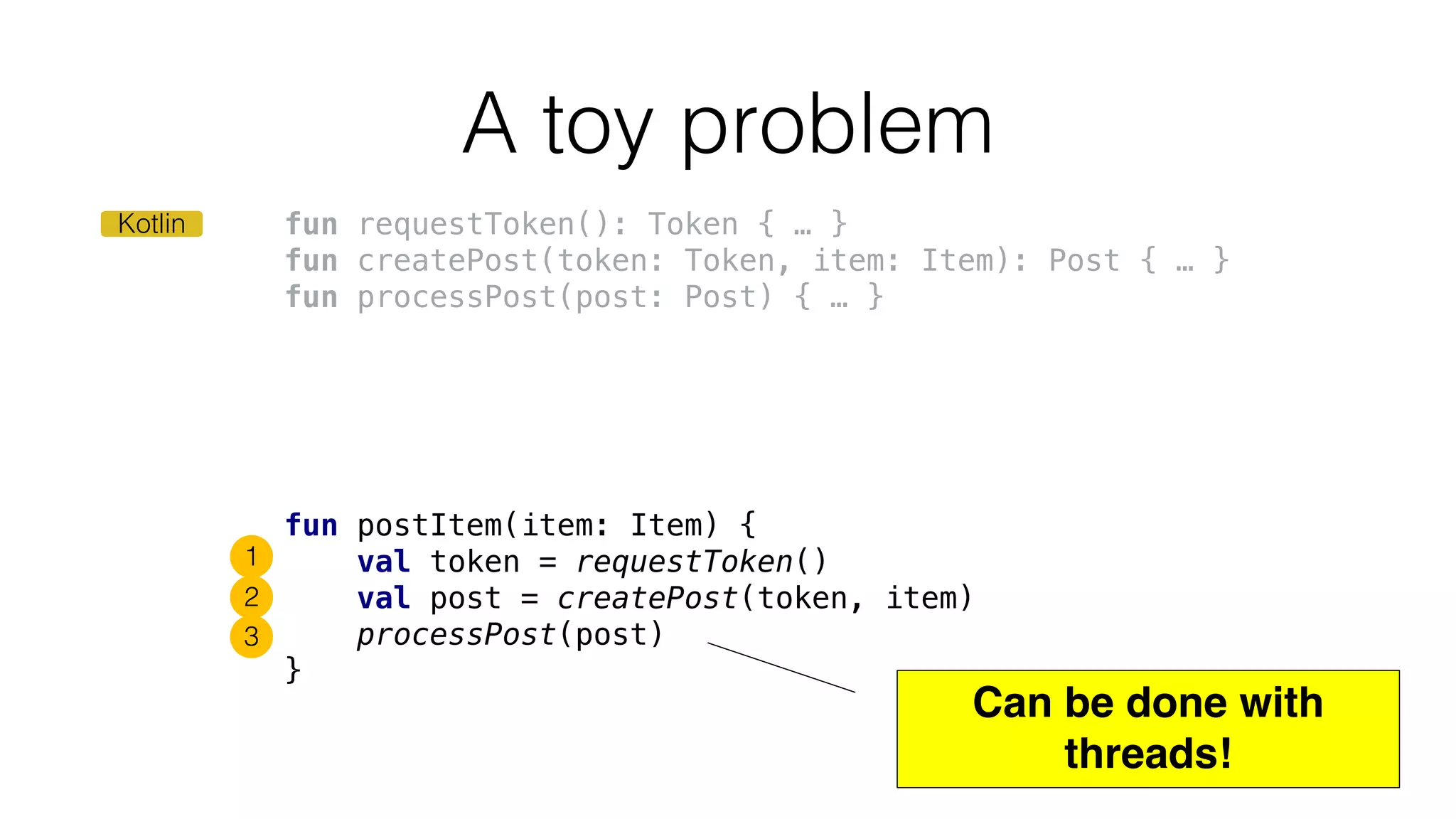 A toy problem

Kotlin

fun requestToken(): Token { … }
fun createPost(token: Token, item: Item): Post { … }
fun processPost(post: Post) { … }

fun postItem(item: Item) {
1 val token = requestToken()
2 val post = createPost(token, item)
3 processPost(post)
}

Can be done with threads!